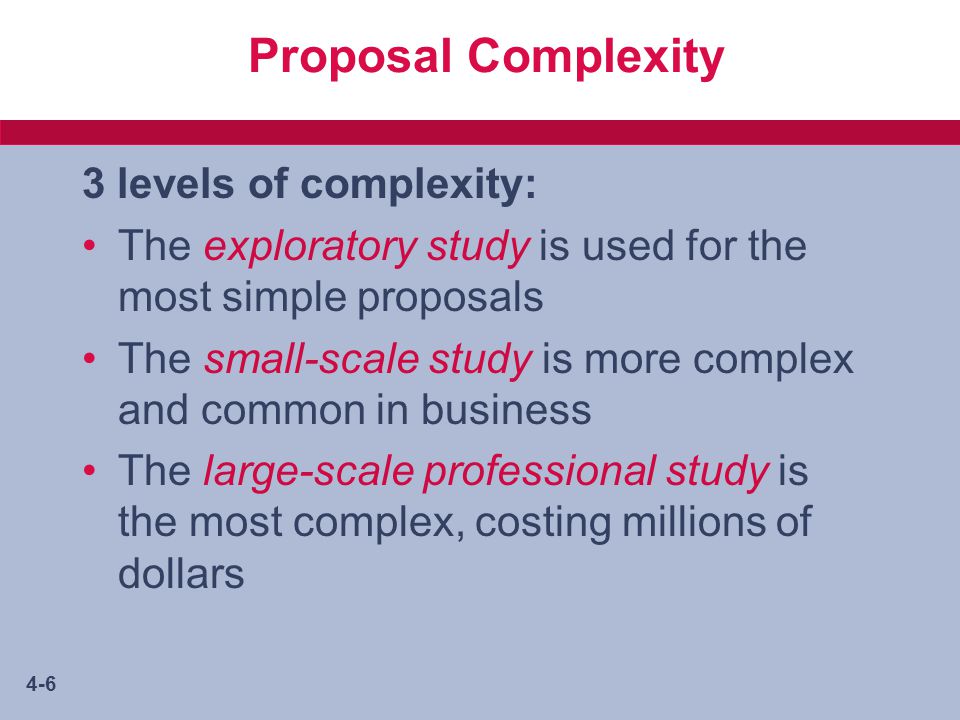 Proposal Complexity

3 levels of complexity:

• The exploratory study is used for the most simple proposals

• The small-scale study is more complex and common in business

• The large-scale professional study is the most complex, costing millions of dollars

4-6